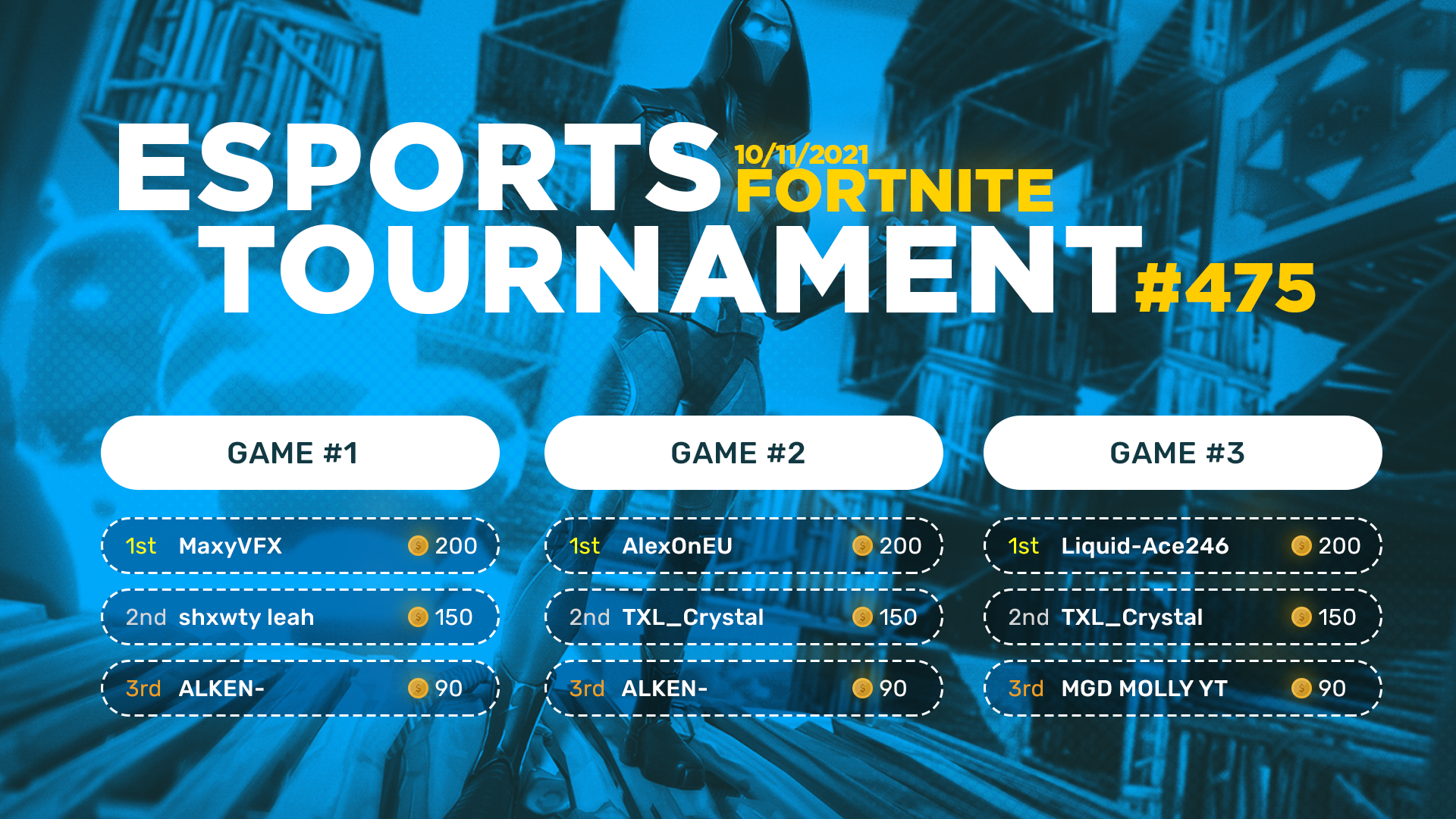 ESPORTS 10/11/2021 FORTNITE
TOURNAMENT #475

GAME #1

1st MaxyVFX 200
2nd shxwty leah 150
3rd ALKEN- 90

GAME #2

1st AlexOnEU 200
2nd TXL_Crystal 150
3rd ALKEN- 90

GAME #3

1st Liquid-Ace246 200
2nd TXL_Crystal 150
3rd MGD MOLLY YT 90